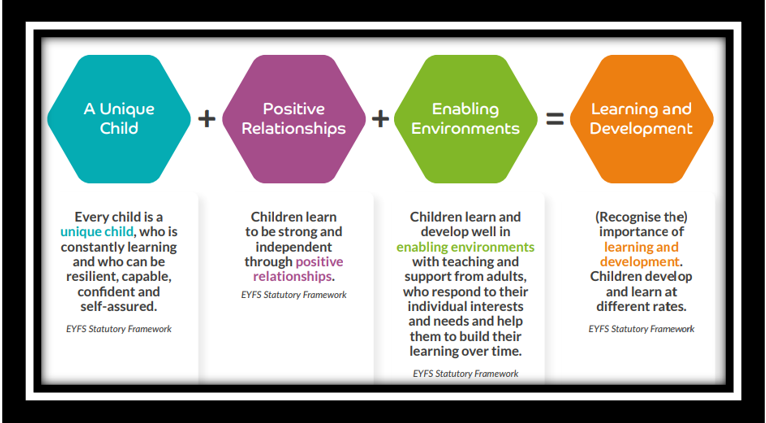 A Unique Child + Positive Relationships + Enabling Environments = Learning and Development

Every child is a unique child, who is constantly learning and who can be resilient, capable, confident and self-assured.

EYFS Statutory Framework

Children learn to be strong and independent through positive relationships.

EYFS Statutory Framework

Children learn and develop well in enabling environments with teaching and support from adults, who respond to their individual interests and needs and help them to build their learning over time.

EYFS Statutory Framework

(Recognise the) importance of learning and development. Children develop and learn at different rates.

EYFS Statutory Framework